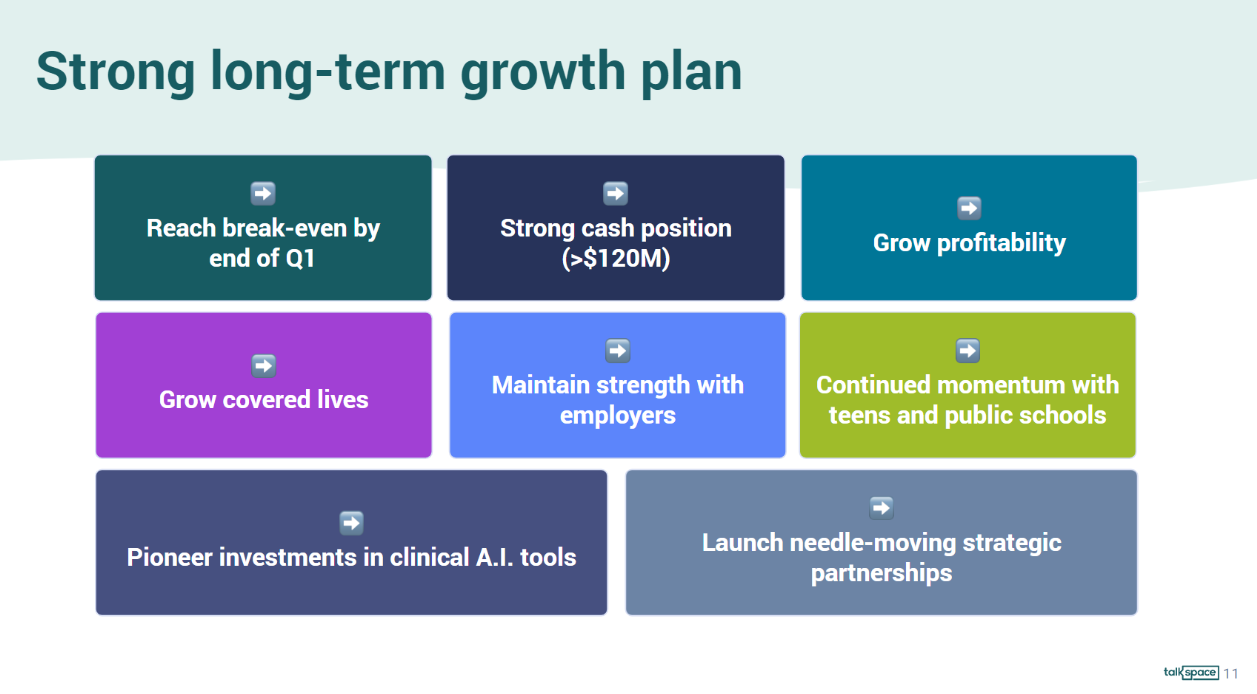 Strong long-term growth plan

➡️
Reach break-even by end of Q1

➡️
Strong cash position (>$120M)

➡️
Grow profitability

➡️
Grow covered lives

➡️
Maintain strength with employers

➡️
Continued momentum with teens and public schools

➡️
Pioneer investments in clinical A.I. tools

➡️
Launch needle-moving strategic partnerships

talkspace 11